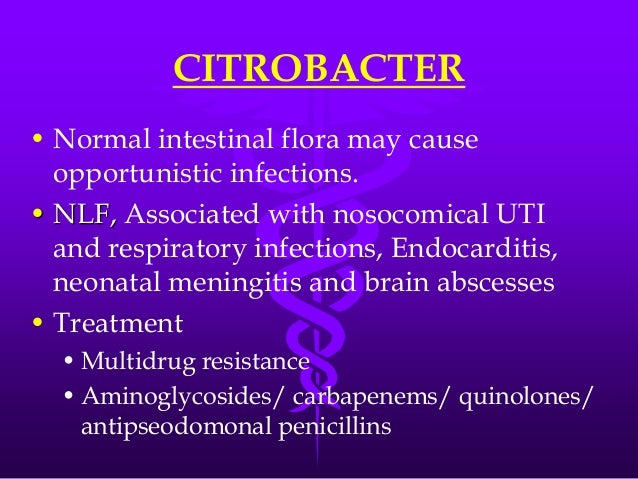 CITROBACTER

• Normal intestinal flora may cause opportunistic infections.

• NLF, Associated with nosocomical UTI and respiratory infections, Endocarditis, neonatal meningitis and brain abscesses

• Treatment

• Multidrug resistance

• Aminoglycosides/ carbapenems/ quinolones/ antipseodomonal penicillins